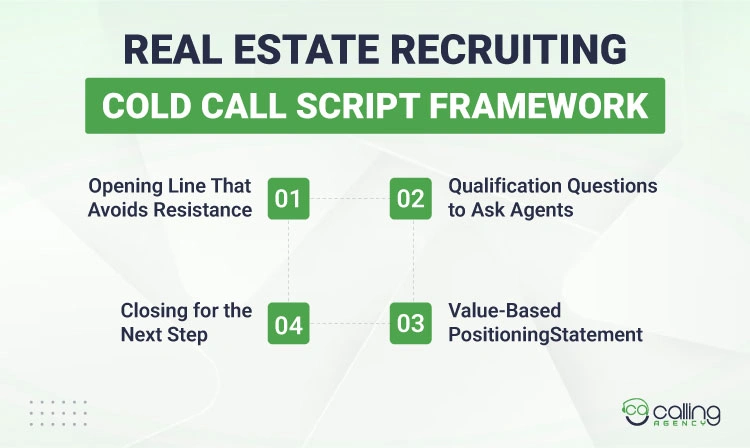 REAL ESTATE RECRUITING
COLD CALL SCRIPT FRAMEWORK

Opening Line That Avoids Resistance 01

02 Qualification Questions to Ask Agents

Closing for the Next Step 04

03 Value-Based PositioningStatement

calling AGENCY